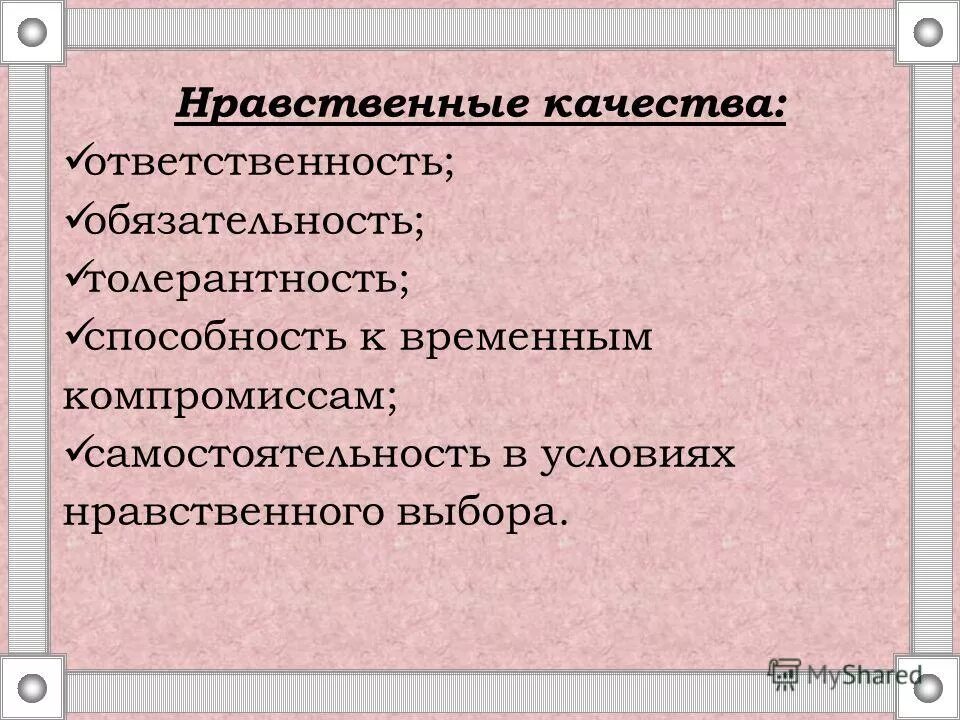 Нравственные качества:
✓ответственность;
✓обязательность;
✓толерантность;
✓способность к временным компромиссам;
✓самостоятельность в условиях нравственного выбора.

MyShared